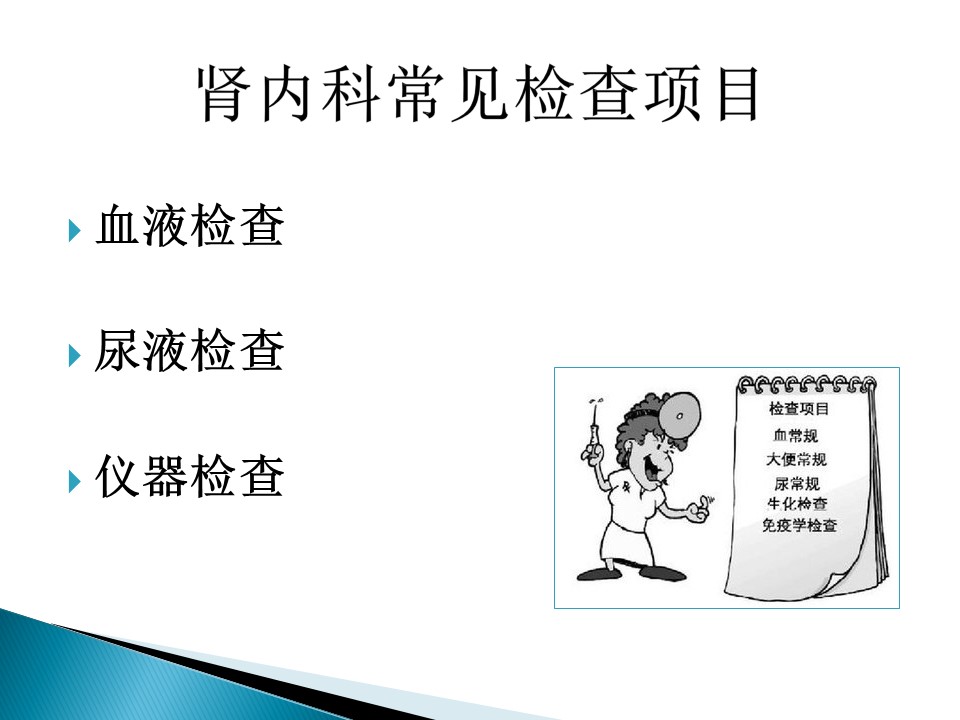 肾内科常见检查项目

血液检查

尿液检查

仪器检查

检查项目
血常规
大便常规
尿常规
生化检查
免疫学检查